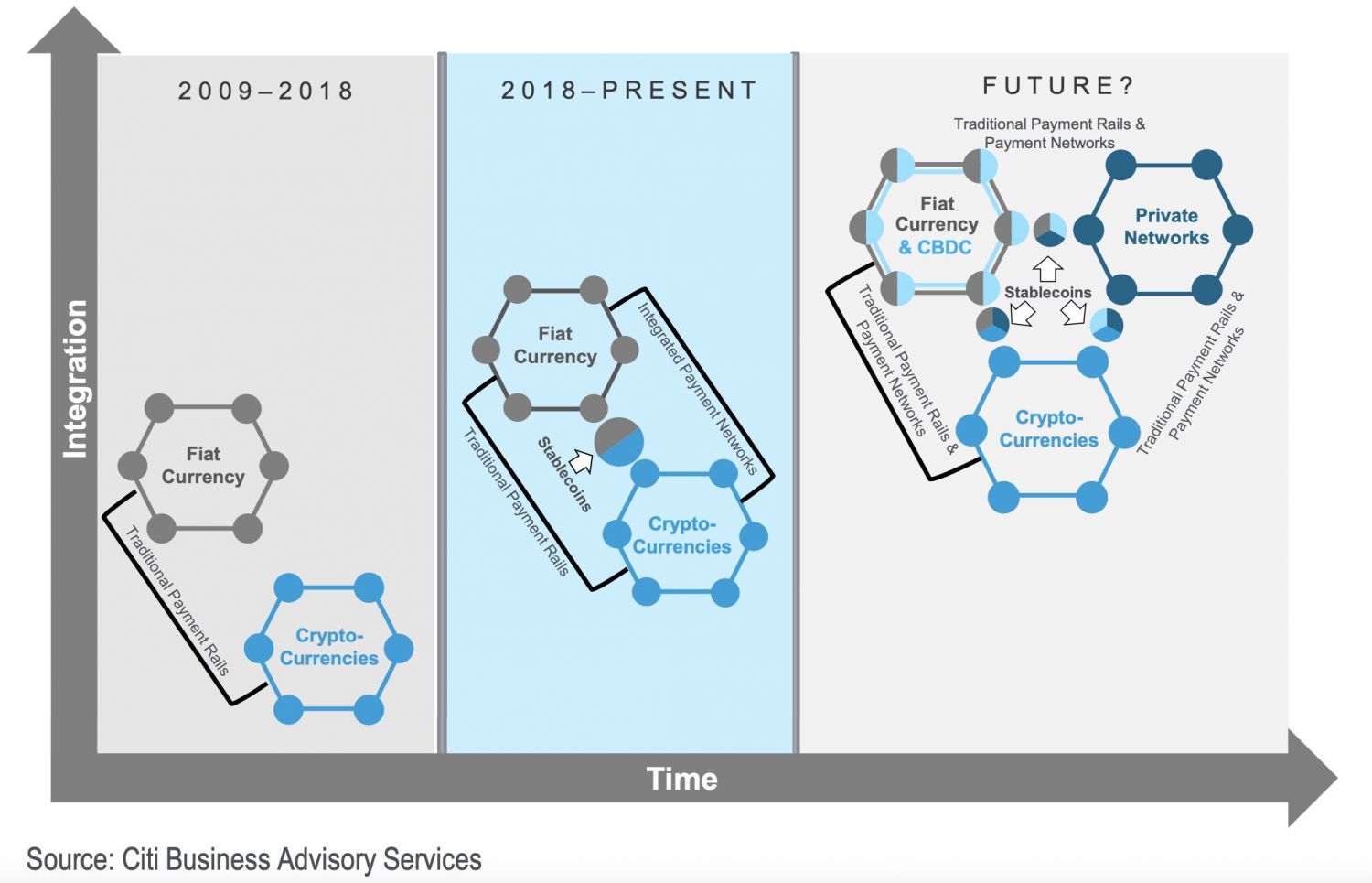 Integration

2009–2018

Fiat Currency

Traditional Payment Rails

Crypto-Currencies

2018–PRESENT

Fiat Currency

Integrated Payment Networks

Stablecoins

Traditional Payment Rails

Crypto-Currencies

FUTURE?

Traditional Payment Rails & Payment Networks

Fiat Currency & CBDC

Private Networks

Stablecoins

Traditional Payment Rails & Payment Networks

Traditional Payment Rails & Payment Networks

Crypto-Currencies

Time

Source: Citi Business Advisory Services